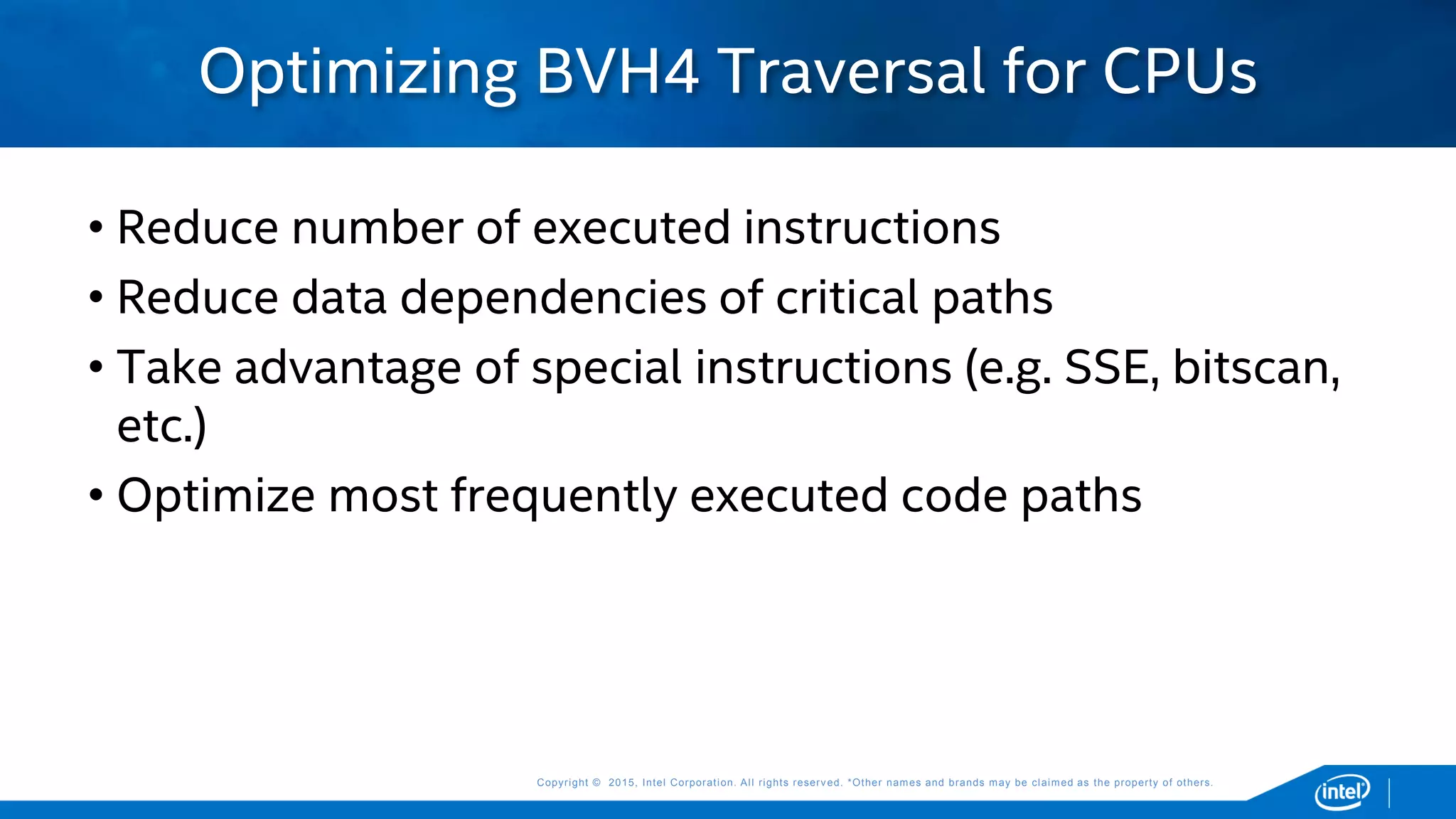 Optimizing BVH4 Traversal for CPUs

• Reduce number of executed instructions
• Reduce data dependencies of critical paths
• Take advantage of special instructions (e.g. SSE, bitscan, etc.)
• Optimize most frequently executed code paths

Copyright © 2015, Intel Corporation. All rights reserved. *Other names and brands may be claimed as the property of others.

intel